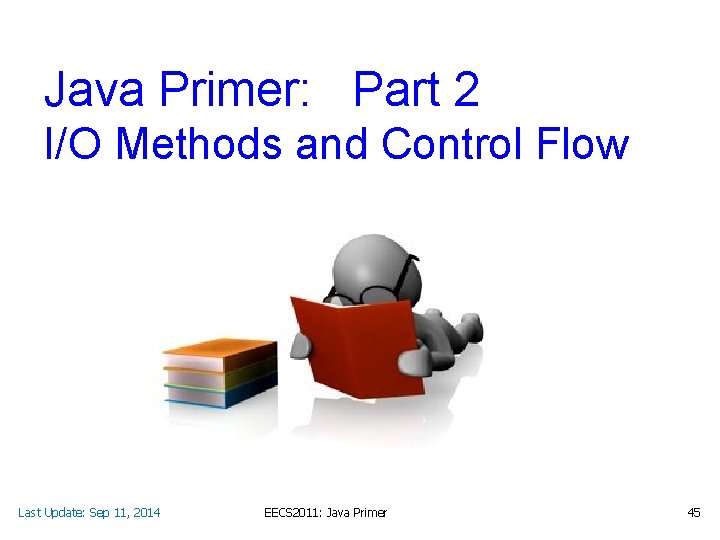 Java Primer: Part 2
I/O Methods and Control Flow

Last Update: Sep 11, 2014
EECS2011: Java Primer
45